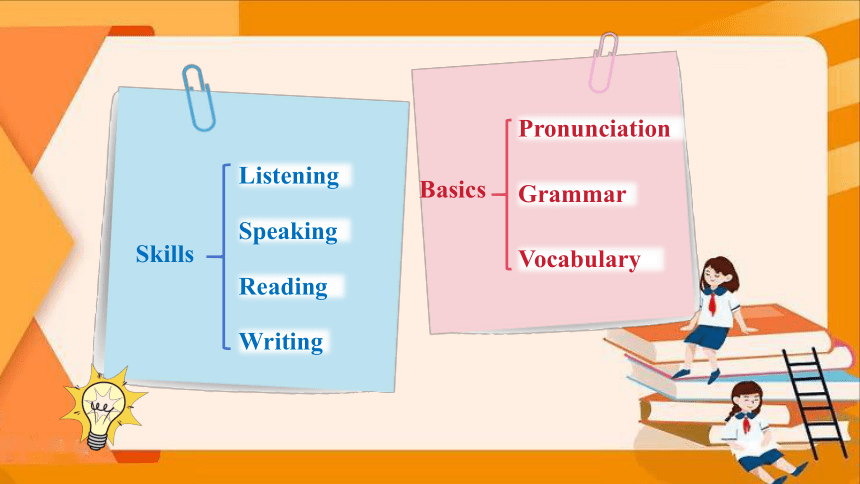 Skills

Listening
Speaking
Reading
Writing

Basics

Pronunciation
Grammar
Vocabulary